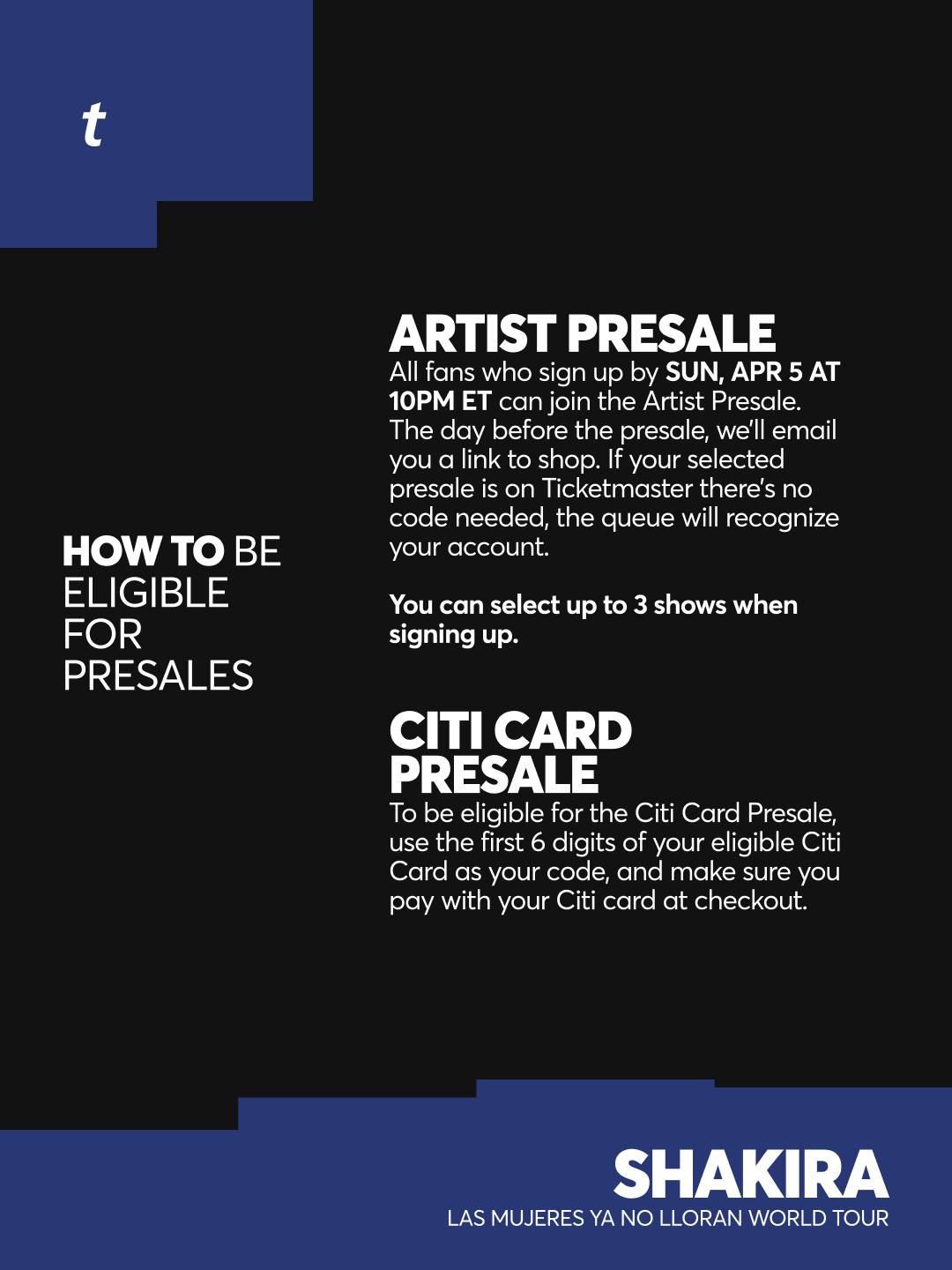 t

HOW TO BE ELIGIBLE FOR PRESALES

ARTIST PRESALE
All fans who sign up by SUN, APR 5 AT 10PM ET can join the Artist Presale. The day before the presale, we'll email you a link to shop. If your selected presale is on Ticketmaster there's no code needed, the queue will recognize your account.

You can select up to 3 shows when signing up.

CITI CARD PRESALE
To be eligible for the Citi Card Presale, use the first 6 digits of your eligible Citi Card as your code, and make sure you pay with your Citi card at checkout.

SHAKIRA
LAS MUJERES YA NO LLORAN WORLD TOUR